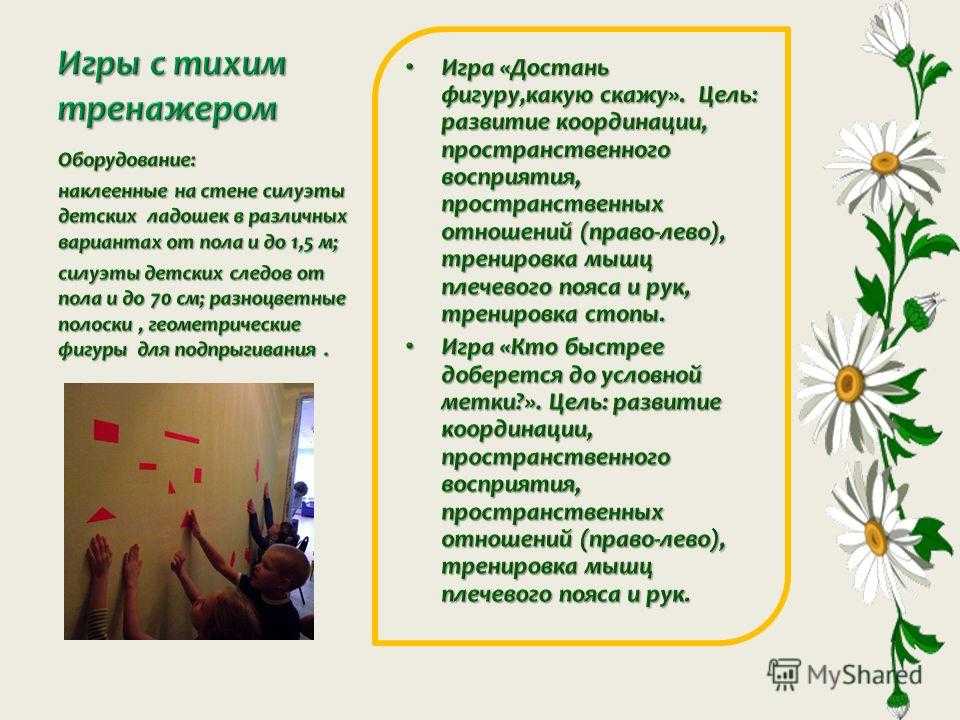 Игры с тихим тренажером

Оборудование:

наклеенные на стене силуэты детских ладошек в различных вариантах от пола и до 1,5 м;

силуэты детских следов от пола и до 70 см; разноцветные полоски , геометрические фигуры для подпрыгивания .

• Игра «Достань фигуру,какую скажу». Цель: развитие координации, пространственного восприятия, пространственных отношений (право-лево), тренировка мышц плечевого пояса и рук, тренировка стопы.

• Игра «Кто быстрее доберется до условной метки?». Цель: развитие координации, пространственного восприятия, пространственных отношений (право-лево), тренировка мышц плечевого пояса и рук.

MyShared